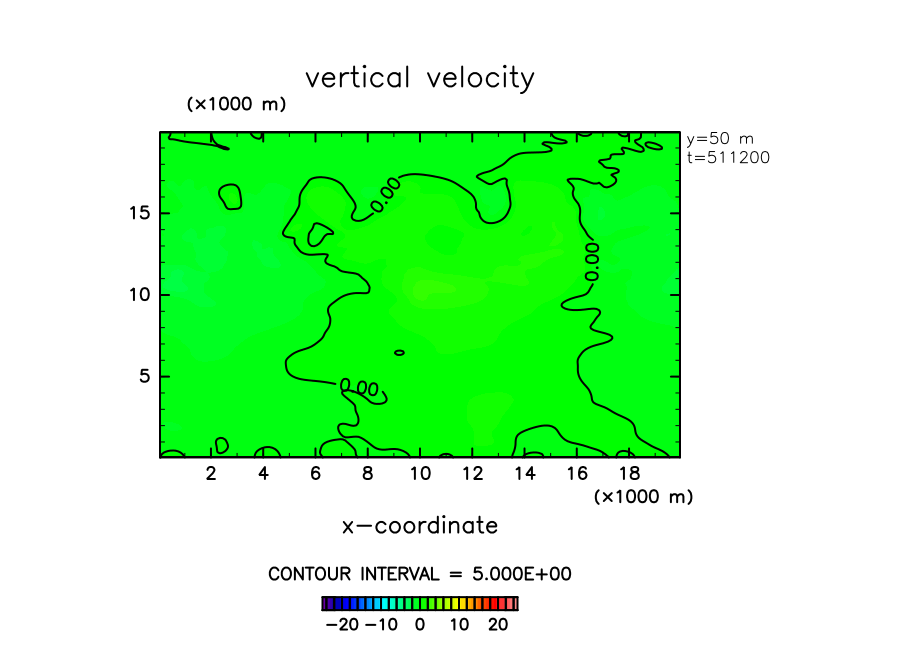 vertical velocity

(×1000 m)

y=50 m
t=511200

15

10

5

0.00

0.00

0.00

2 4 6 8 10 12 14 16 18

(×1000 m)

x−coordinate

CONTOUR INTERVAL = 5.000E+00

−20 −10 0 10 20